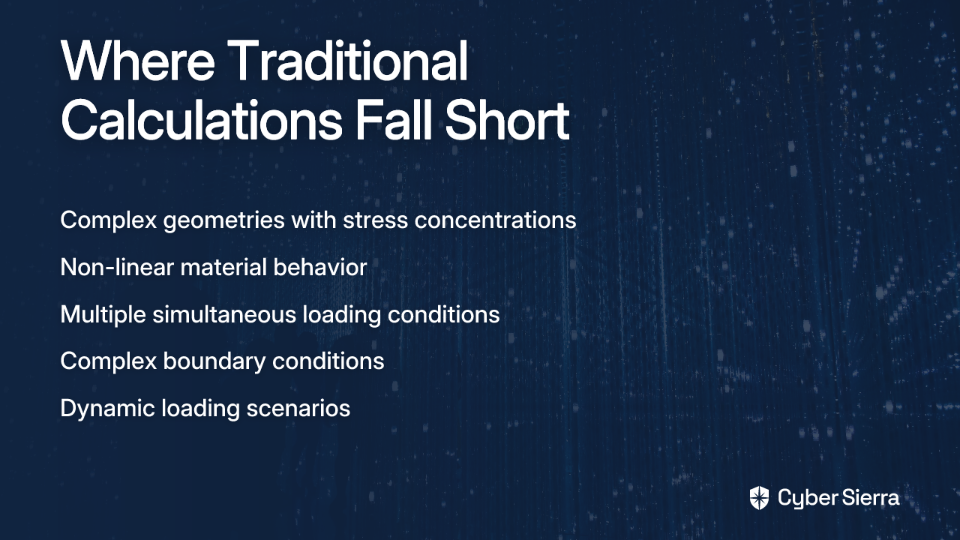 Where Traditional Calculations Fall Short

Complex geometries with stress concentrations

Non-linear material behavior

Multiple simultaneous loading conditions

Complex boundary conditions

Dynamic loading scenarios

Cyber Sierra